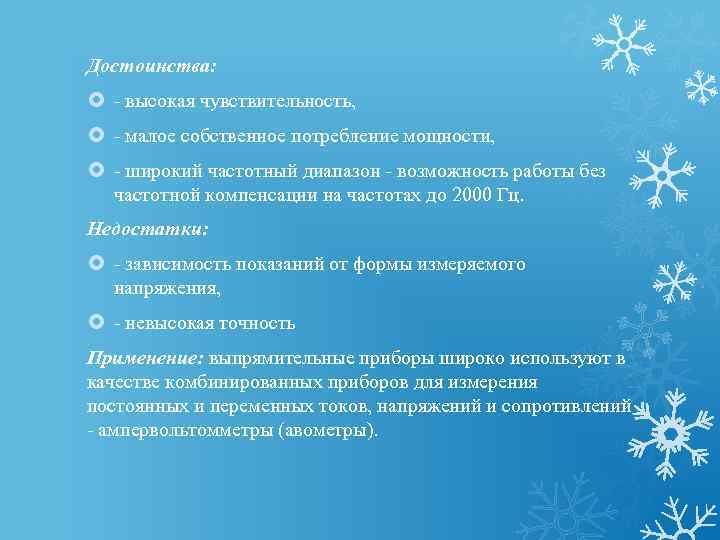 Достоинства:

- высокая чувствительность,

- малое собственное потребление мощности,

- широкий частотный диапазон - возможность работы без частотной компенсации на частотах до 2000 Гц.

Недостатки:

- зависимость показаний от формы измеряемого напряжения,

- невысокая точность

Применение: выпрямительные приборы широко используют в качестве комбинированных приборов для измерения постоянных и переменных токов, напряжений и сопротивлений - ампервольтомметры (авометры).